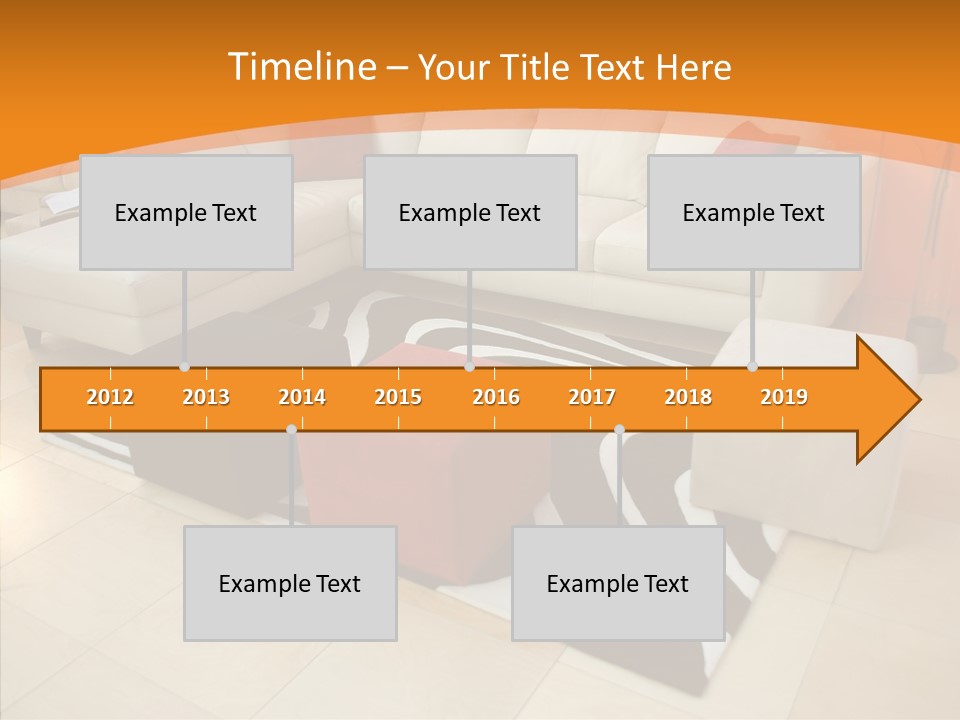 Timeline – Your Title Text Here

Example Text

Example Text

Example Text

2012 2013 2014 2015 2016 2017 2018 2019

Example Text

Example Text